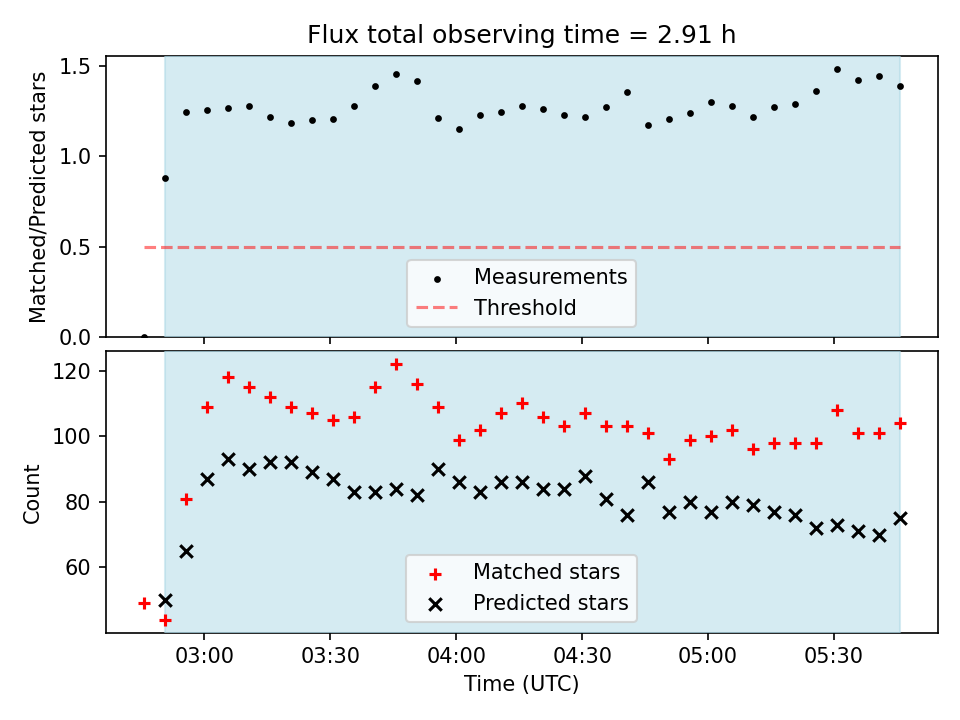 Flux total observing time = 2.91 h

Matched/Predicted stars

1.5
1.0
0.5
0.0

Measurements
Threshold

Count

120
100
80
60

Matched stars
Predicted stars

03:00
03:30
04:00
04:30
05:00
05:30

Time (UTC)